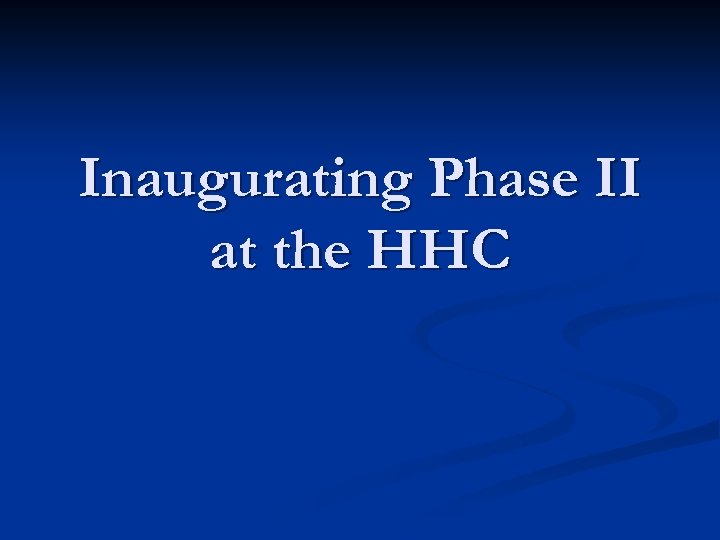 Inaugurating Phase II at the HHC